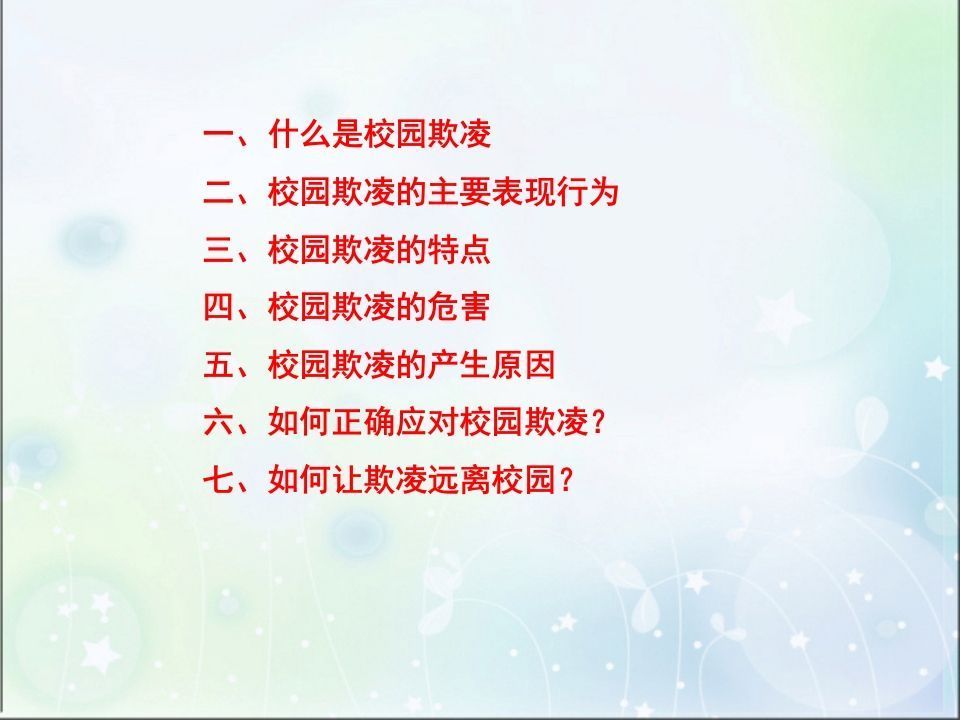 一、什么是校园欺凌

二、校园欺凌的主要表现行为

三、校园欺凌的特点

四、校园欺凌的危害

五、校园欺凌的产生原因

六、如何正确应对校园欺凌？

七、如何让欺凌远离校园？